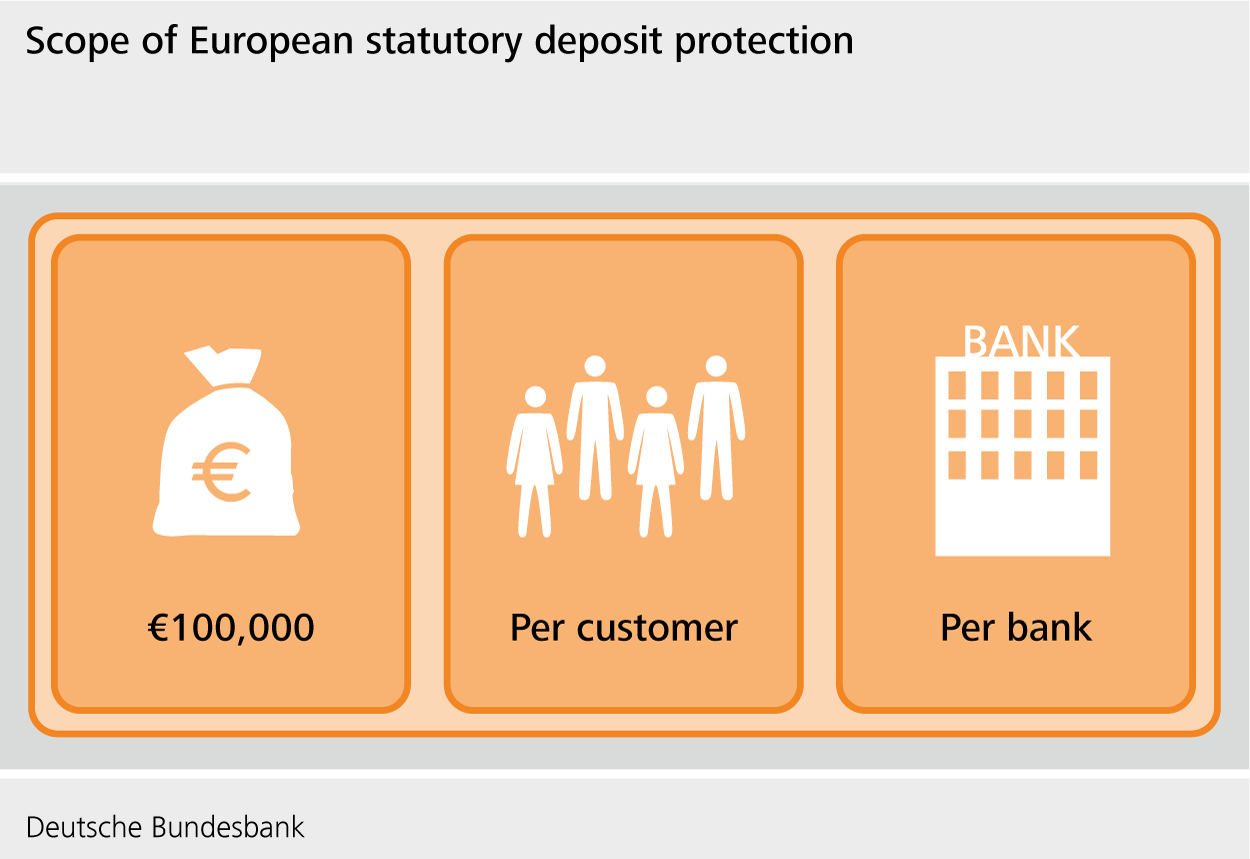 Scope of European statutory deposit protection

€

€100,000

Per customer

BANK

Per bank

Deutsche Bundesbank